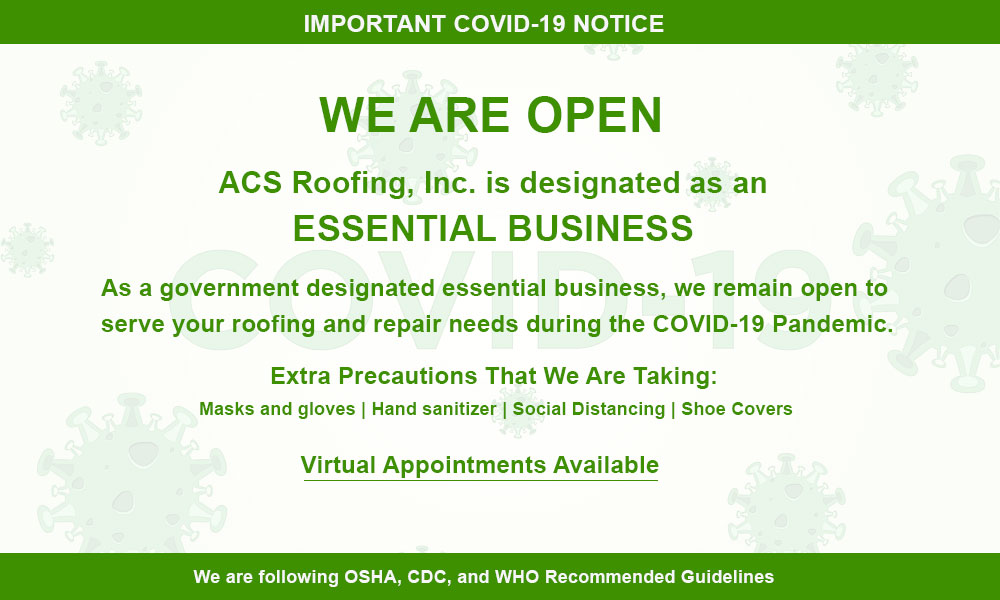 IMPORTANT COVID-19 NOTICE

WE ARE OPEN

ACS Roofing, Inc. is designated as an
ESSENTIAL BUSINESS

COVID-19

As a government designated essential business, we remain open to serve your roofing and repair needs during the COVID-19 Pandemic.

Extra Precautions That We Are Taking:

Masks and gloves | Hand sanitizer | Social Distancing | Shoe Covers

Virtual Appointments Available

We are following OSHA, CDC, and WHO Recommended Guidelines